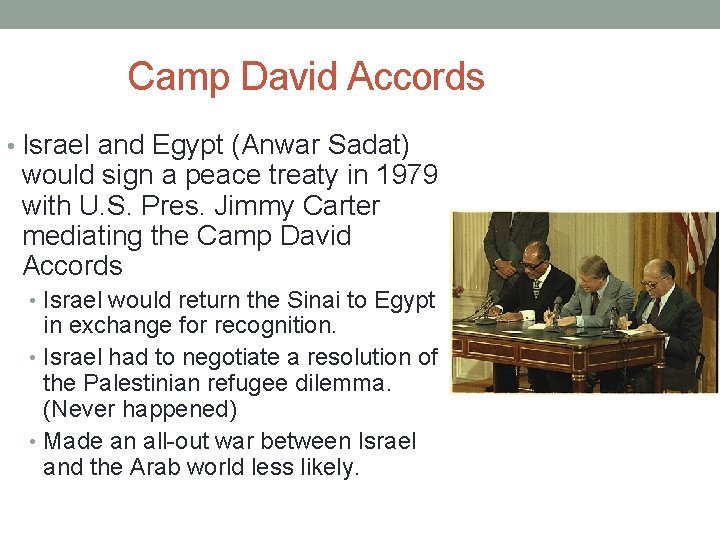 Camp David Accords

• Israel and Egypt (Anwar Sadat) would sign a peace treaty in 1979 with U.S. Pres. Jimmy Carter mediating the Camp David Accords
 • Israel would return the Sinai to Egypt in exchange for recognition.
 • Israel had to negotiate a resolution of the Palestinian refugee dilemma. (Never happened)
 • Made an all-out war between Israel and the Arab world less likely.